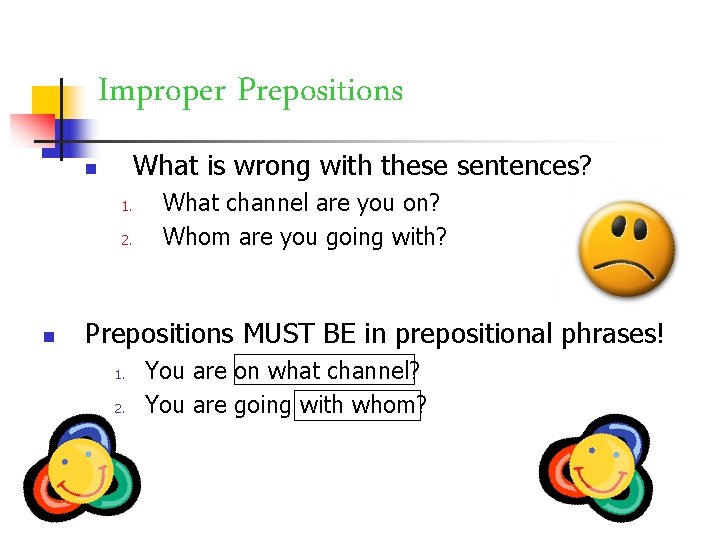 Improper Prepositions

What is wrong with these sentences?

1. What channel are you on?
2. Whom are you going with?

Prepositions MUST BE in prepositional phrases!

1. You are on what channel?
2. You are going with whom?